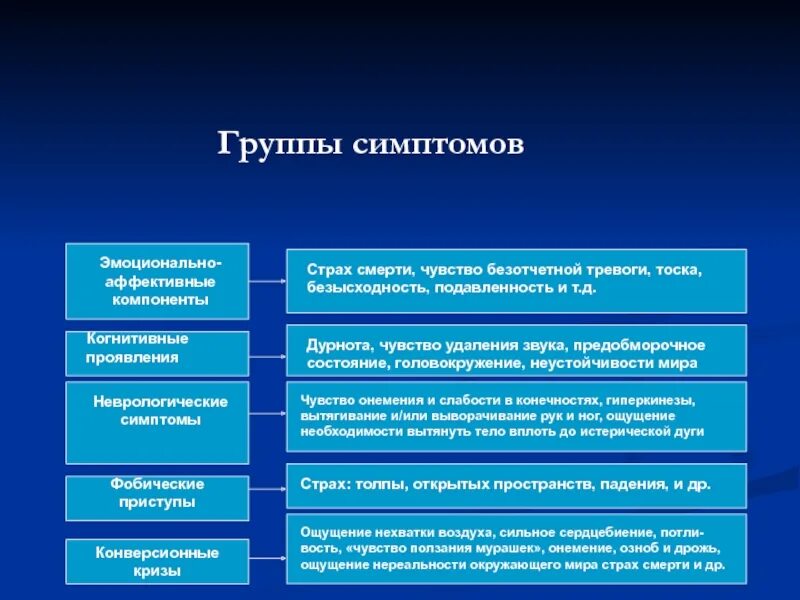 Группы симптомов

Эмоционально-аффективные компоненты

Страх смерти, чувство безотчетной тревоги, тоска, безысходность, подавленность и т.д.

Когнитивные проявления

Дурнота, чувство удаления звука, предобморочное состояние, головокружение, неустойчивости мира

Неврологические симптомы

Чувство онемения и слабости в конечностях, гиперкинезы, вытягивание и/или выворачивание рук и ног, ощущение необходимости вытянуть тело вплоть до истерической дуги

Фобические приступы

Страх: толпы, открытых пространств, падения, и др.

Конверсионные кризы

Ощущение нехватки воздуха, сильное сердцебиение, потливость, «чувство ползания мурашек», онемение, озноб и дрожь, ощущение нереальности окружающего мира страх смерти и др.